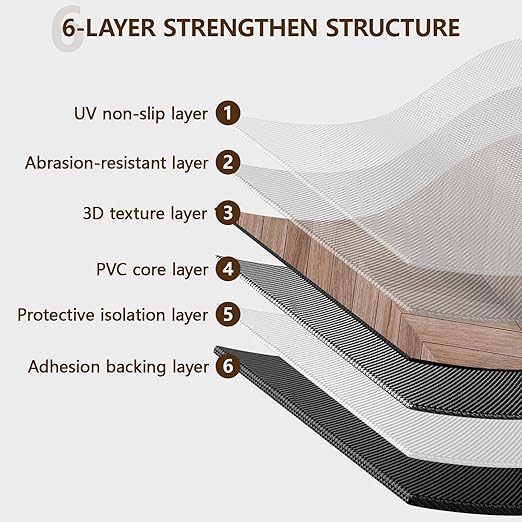 6-LAYER STRENGTHEN STRUCTURE

UV non-slip layer 1

Abrasion-resistant layer 2

3D texture layer 3

PVC core layer 4

Protective isolation layer 5

Adhesion backing layer 6